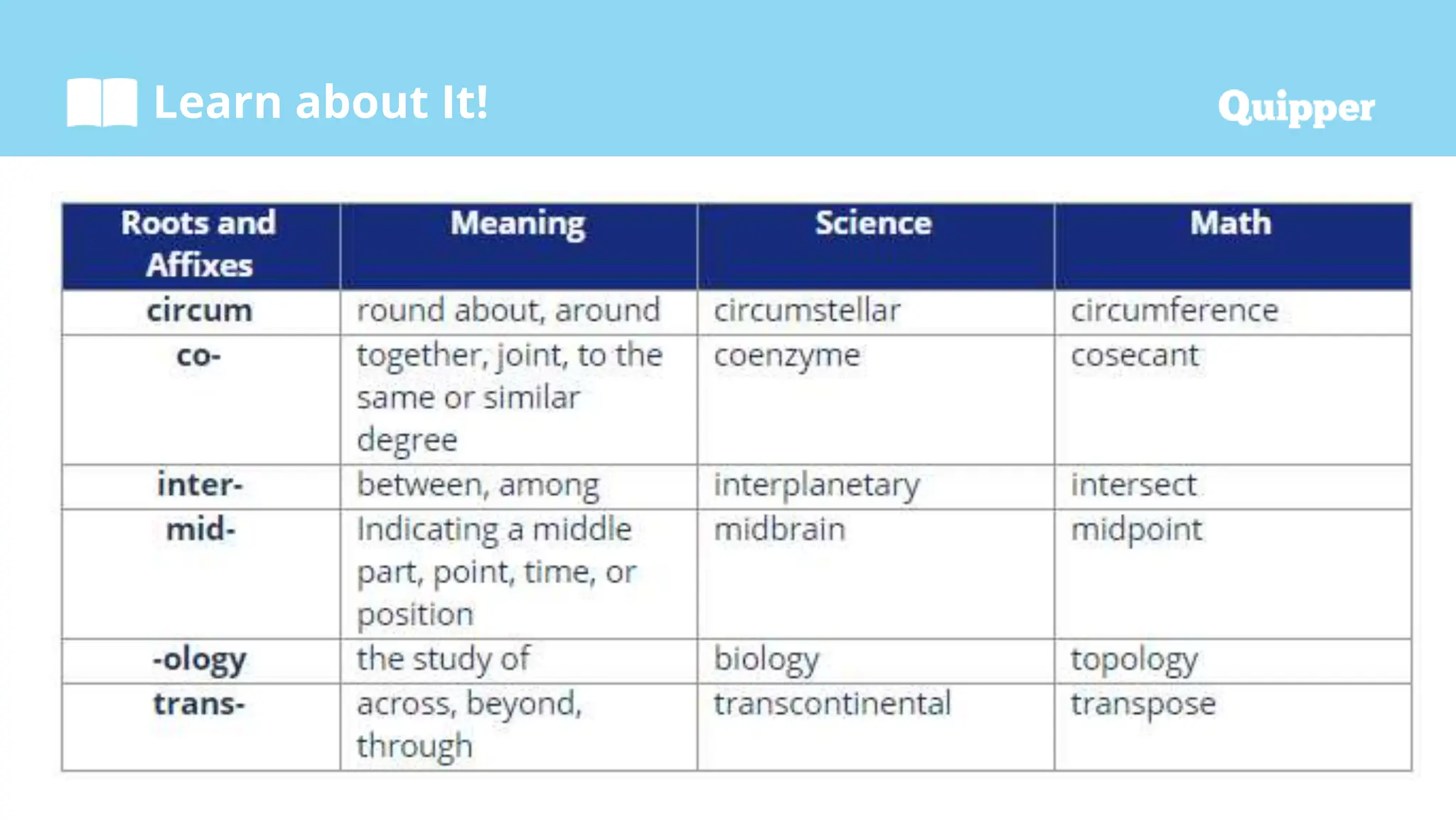 Learn about It!

Quipper

| Roots and Affixes | Meaning | Science | Math |
|---|---|---|---|
| circum | round about, around | circumstellar | circumference |
| co- | together, joint, to the same or similar degree | coenzyme | cosecant |
| inter- | between, among | interplanetary | intersect |
| mid- | Indicating a middle part, point, time, or position | midbrain | midpoint |
| -ology | the study of | biology | topology |
| trans- | across, beyond, through | transcontinental | transpose |